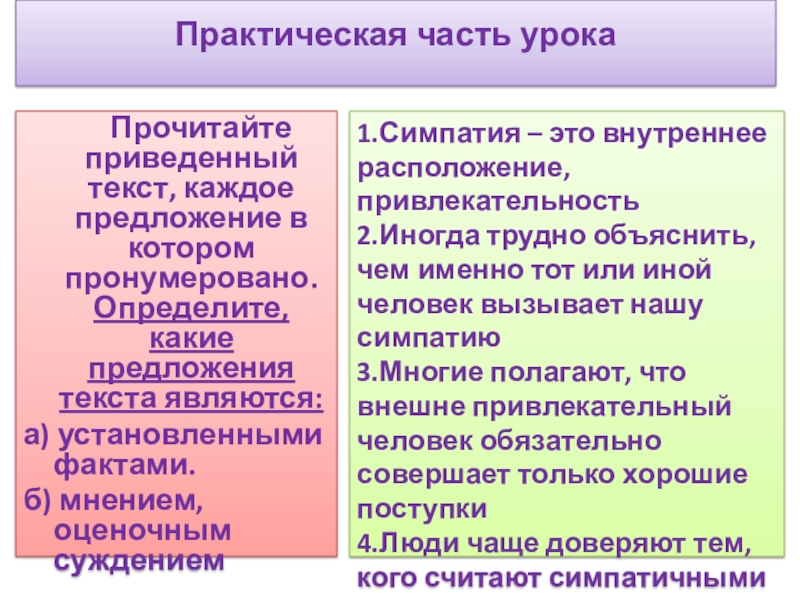 Практическая часть урока

Прочитайте приведенный текст, каждое предложение в котором пронумеровано. Определите, какие предложения текста являются:

а) установленными фактами.

б) мнением, оценочным суждением

1.Симпатия – это внутреннее расположение, привлекательность
2.Иногда трудно объяснить, чем именно тот или иной человек вызывает нашу симпатию
3.Многие полагают, что внешне привлекательный человек обязательно совершает только хорошие поступки
4.Люди чаще доверяют тем, кого считают симпатичными